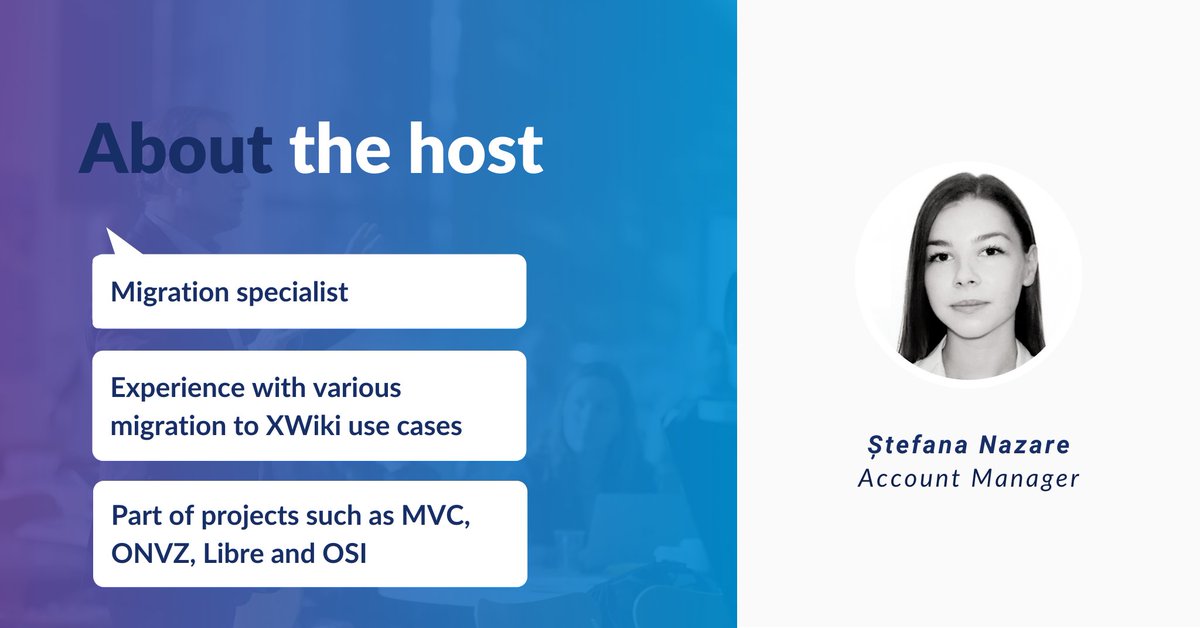 About the host

Migration specialist

Experience with various migration to XWiki use cases

Part of projects such as MVC, ONVZ, Libre and OSI

Ștefana Nazare
Account Manager